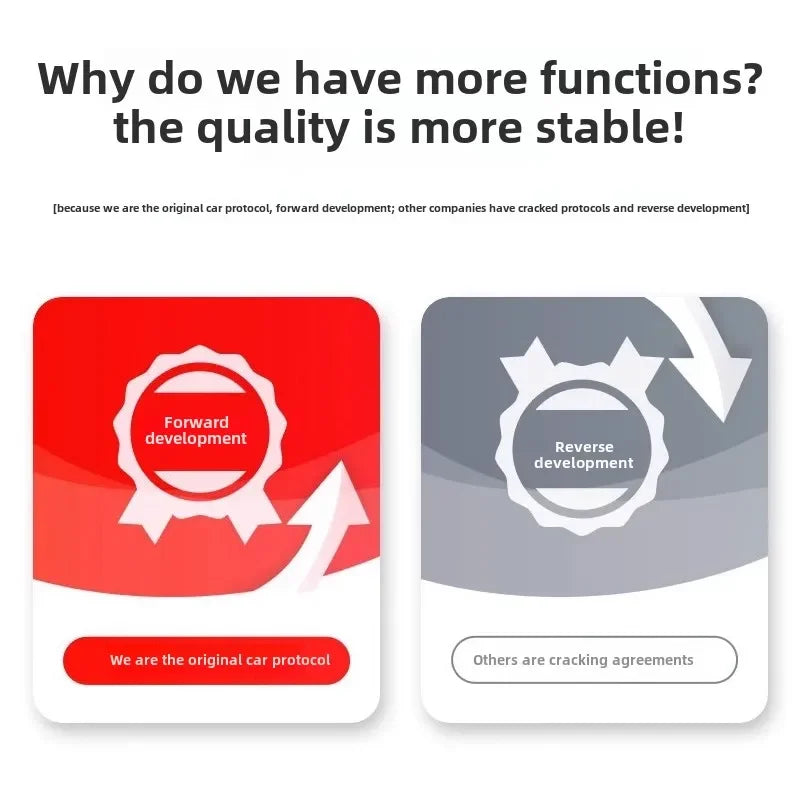 Why do we have more functions?
the quality is more stable!

[because we are the original car protocol, forward development; other companies have cracked protocols and reverse development]

Forward development

We are the original car protocol

Reverse development

Others are cracking agreements